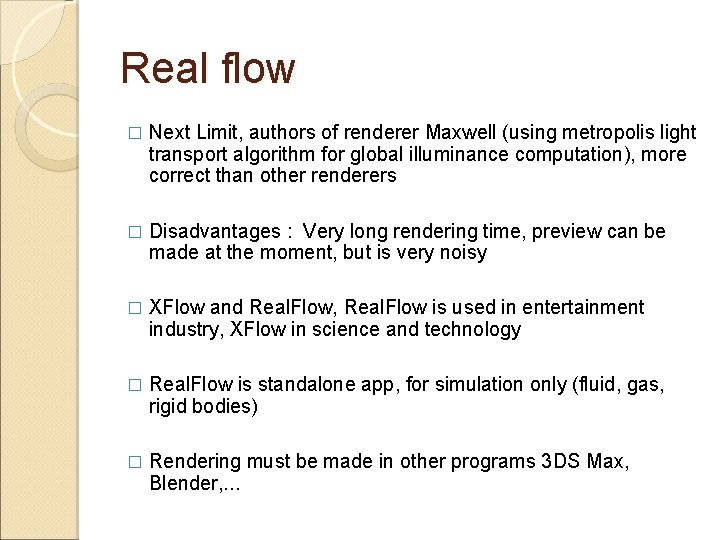 Real flow

□ Next Limit, authors of renderer Maxwell (using metropolis light transport algorithm for global illuminance computation), more correct than other renderers

□ Disadvantages : Very long rendering time, preview can be made at the moment, but is very noisy

□ XFlow and RealFlow, RealFlow is used in entertainment industry, XFlow in science and technology

□ RealFlow is standalone app, for simulation only (fluid, gas, rigid bodies)

□ Rendering must be made in other programs 3DS Max, Blender,...